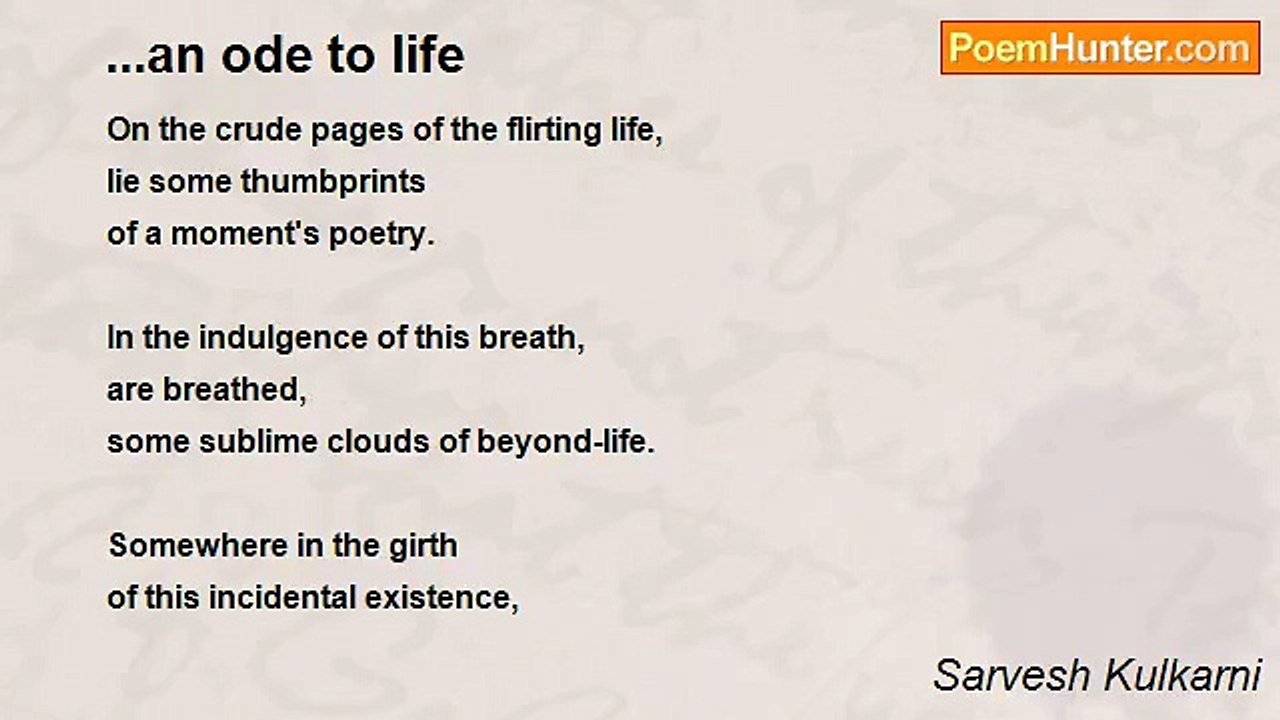 ...an ode to life

PoemHunter.com

On the crude pages of the flirting life,
lie some thumbprints
of a moment's poetry.

In the indulgence of this breath,
are breathed,
some sublime clouds of beyond-life.

Somewhere in the girth
of this incidental existence,

Sarvesh Kulkarni